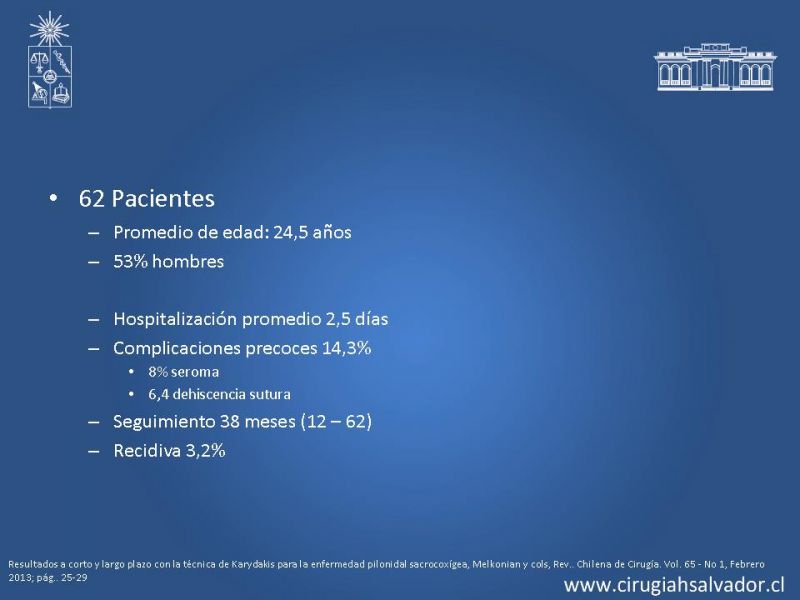 • 62 Pacientes
– Promedio de edad: 24,5 años
– 53% hombres

– Hospitalización promedio 2,5 días
– Complicaciones precoces 14,3%
• 8% seroma
• 6,4 dehiscencia sutura
– Seguimiento 38 meses (12 – 62)
– Recidiva 3,2%

Resultados a corto y largo plazo con la técnica de Karydakis para la enfermedad pilonidal sacrocoxígea, Melkonian y cols, Rev.. Chilena de Cirugía. Vol. 65 - No 1, Febrero 2013; pág.. 25-29

www.cirugiahsalvador.cl